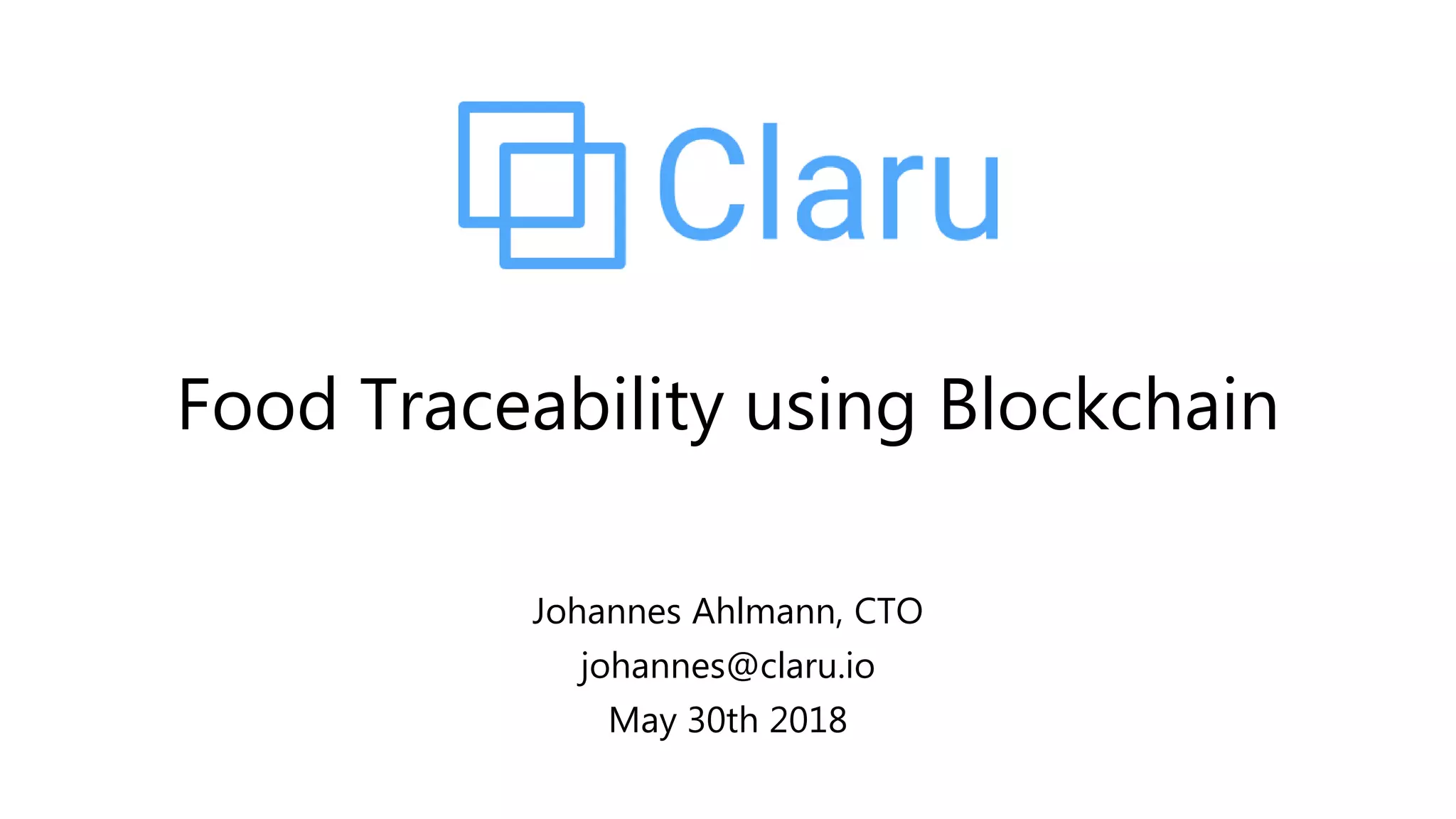 Claru

Food Traceability using Blockchain

Johannes Ahlmann, CTO
johannes@claru.io
May 30th 2018